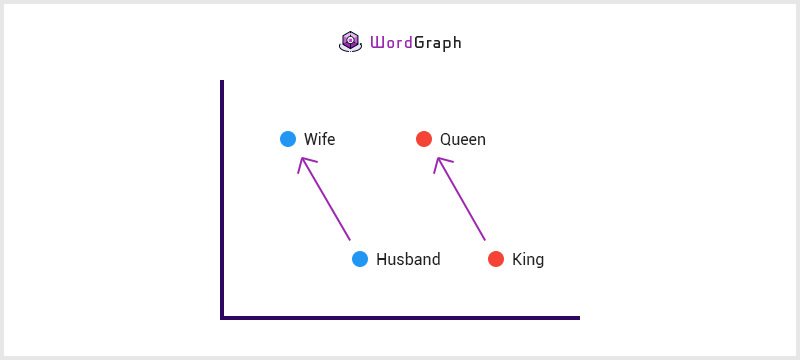 WordGraph

Wife

Queen

Husband

King